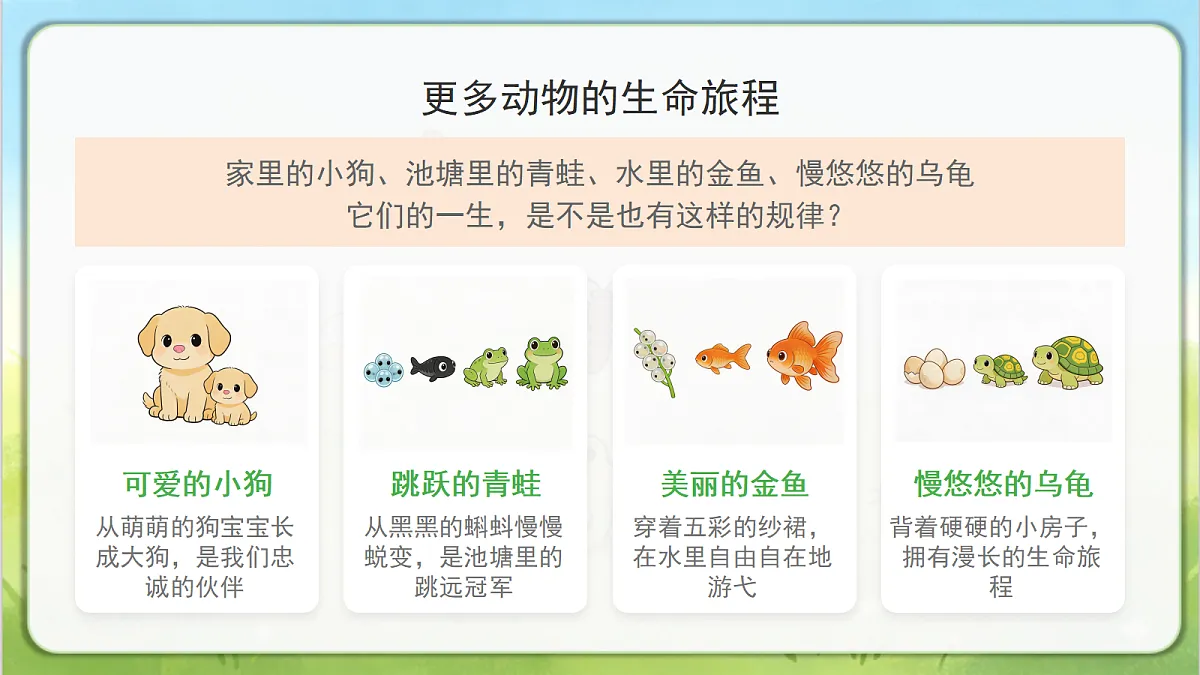 更多动物的生命旅程

家里的小狗、池塘里的青蛙、水里的金鱼、慢悠悠的乌龟
它们的一生，是不是也有这样的规律？

可爱的小狗
从萌萌的狗宝宝长成大狗，是我们忠诚的伙伴

跳跃的青蛙
从黑黑的蝌蚪慢慢蜕变，是池塘里的跳远冠军

美丽的金鱼
穿着五彩的纱裙，在水里自由自在地游弋

慢悠悠的乌龟
背着硬硬的小房子，拥有漫长的生命旅程